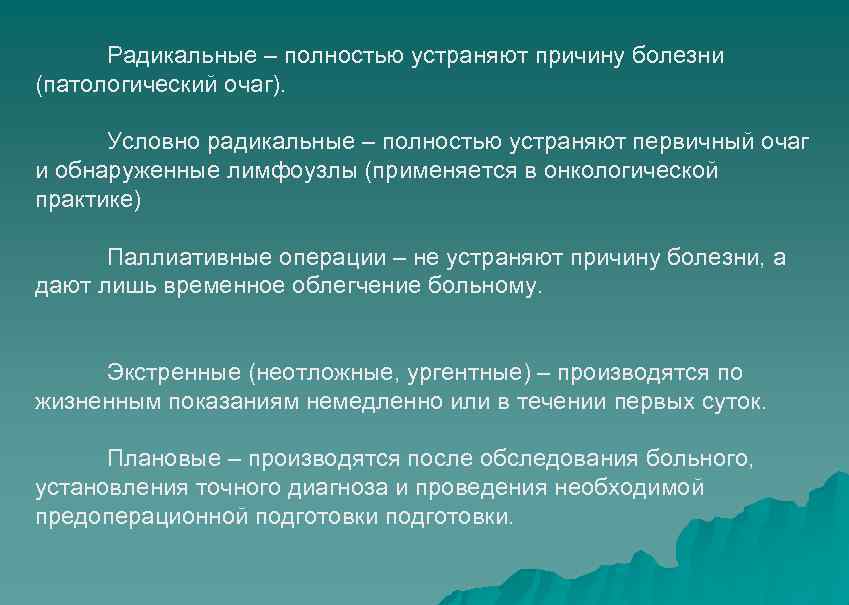 Радикальные – полностью устраняют причину болезни (патологический очаг).

Условно радикальные – полностью устраняют первичный очаг и обнаруженные лимфоузлы (применяется в онкологической практике)

Паллиативные операции – не устраняют причину болезни, а дают лишь временное облегчение больному.

Экстренные (неотложные, ургентные) – производятся по жизненным показаниям немедленно или в течении первых суток.

Плановые – производятся после обследования больного, установления точного диагноза и проведения необходимой предоперационной подготовки подготовки.